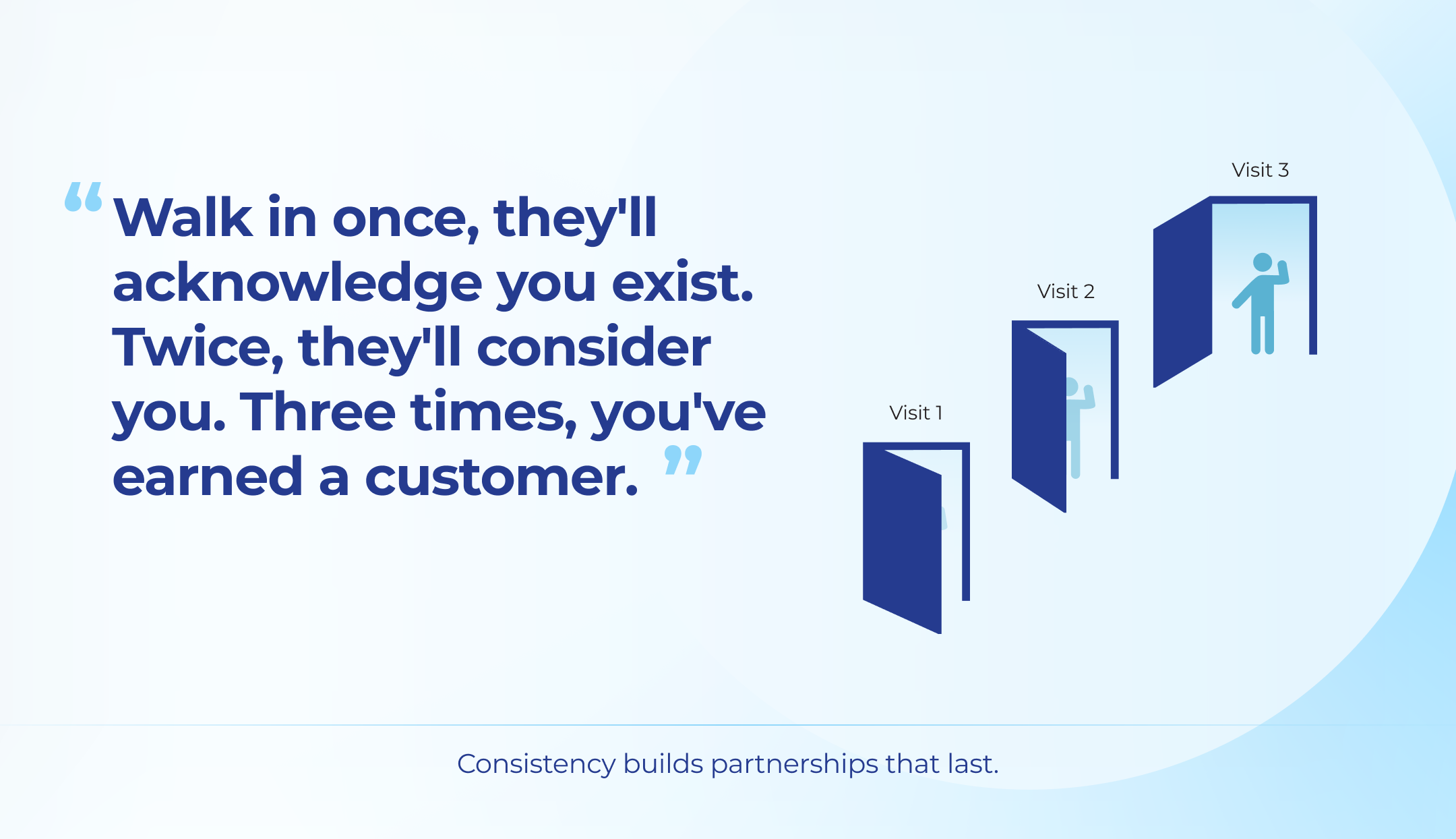 “Walk in once, they'll acknowledge you exist. Twice, they'll consider you. Three times, you've earned a customer.”

Visit 3

Visit 2

Visit 1

Consistency builds partnerships that last.